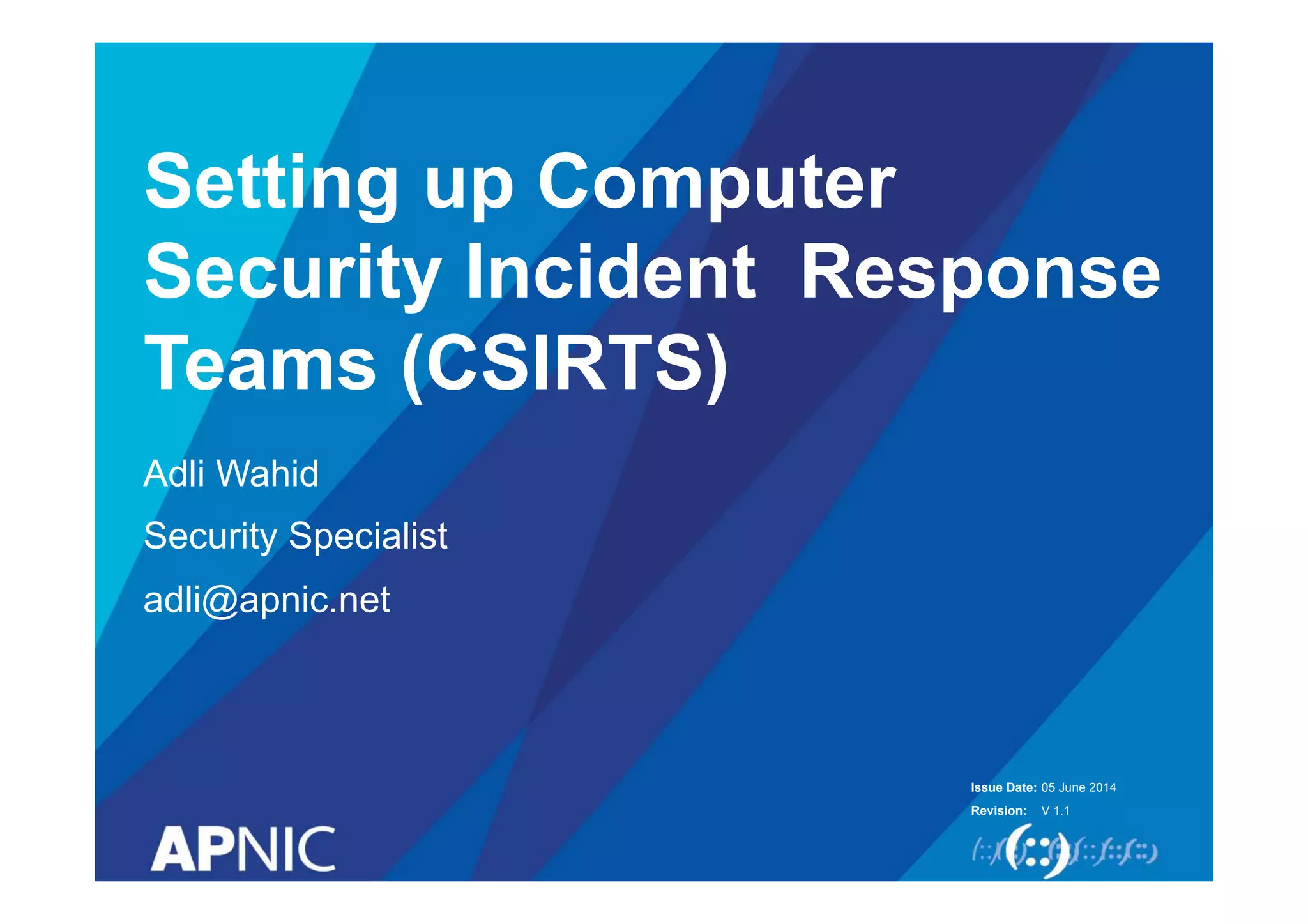 Setting up Computer Security Incident Response Teams (CSIRTS)

Adli Wahid

Security Specialist

adli@apnic.net

Issue Date: 05 June 2014

Revision: V 1.1

APNIC